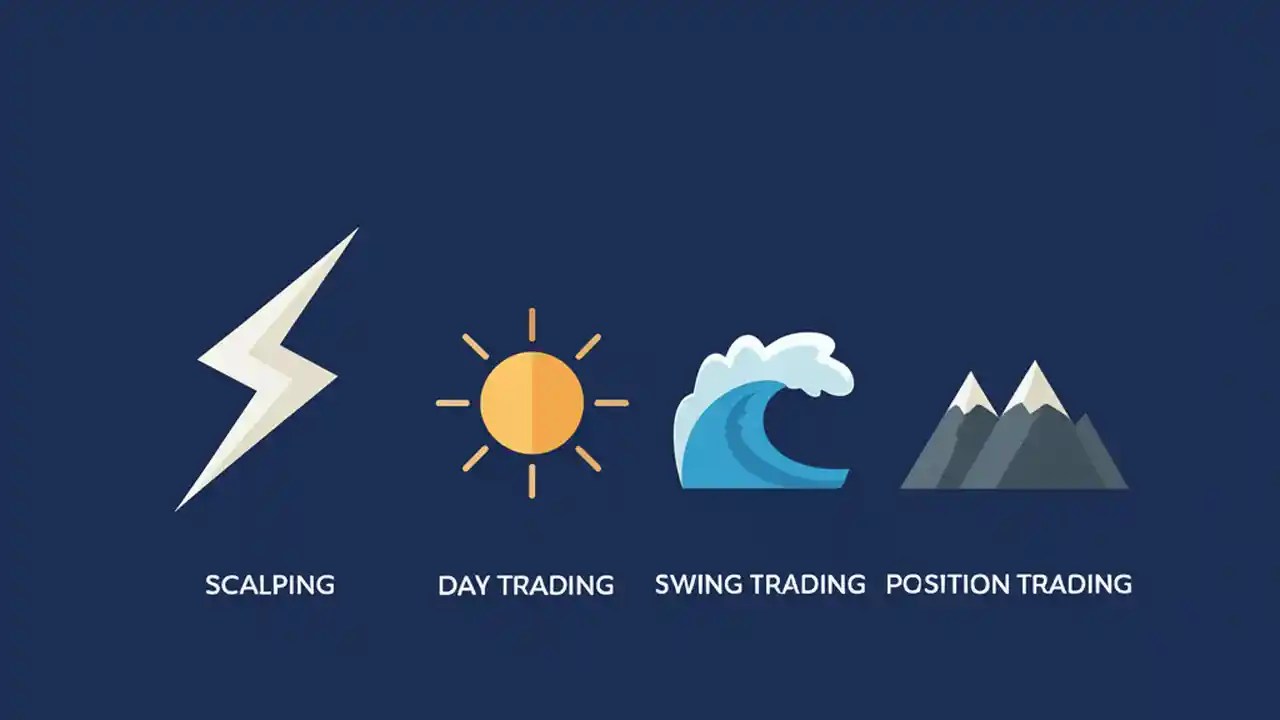 SCALPING
DAY TRADING
SWING TRADING
POSITION TRADING